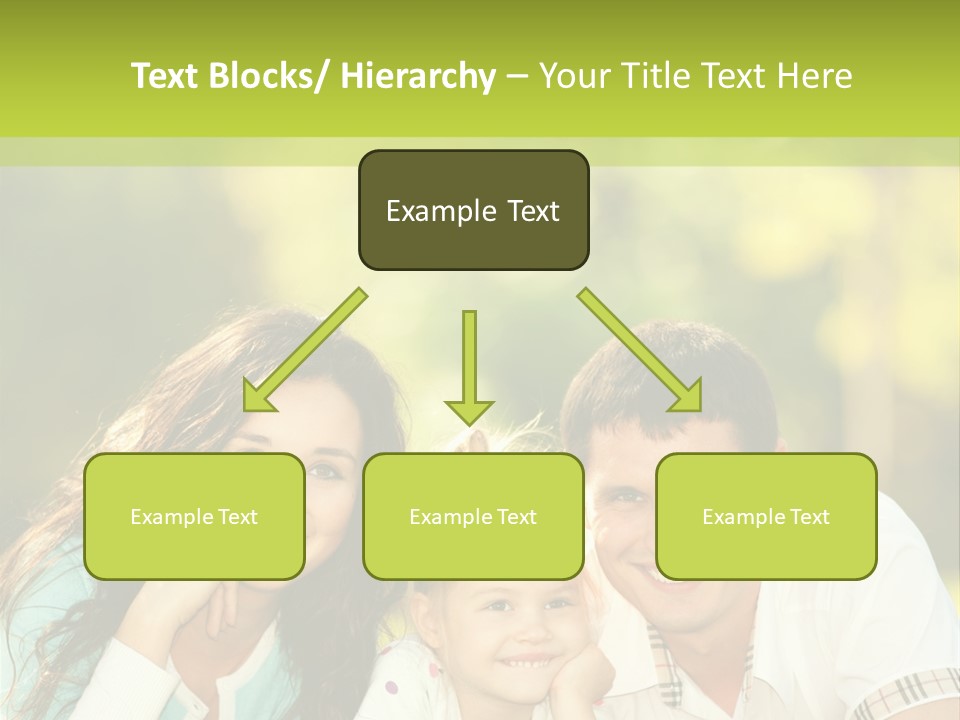 Text Blocks/ Hierarchy – Your Title Text Here

Example Text

Example Text

Example Text

Example Text